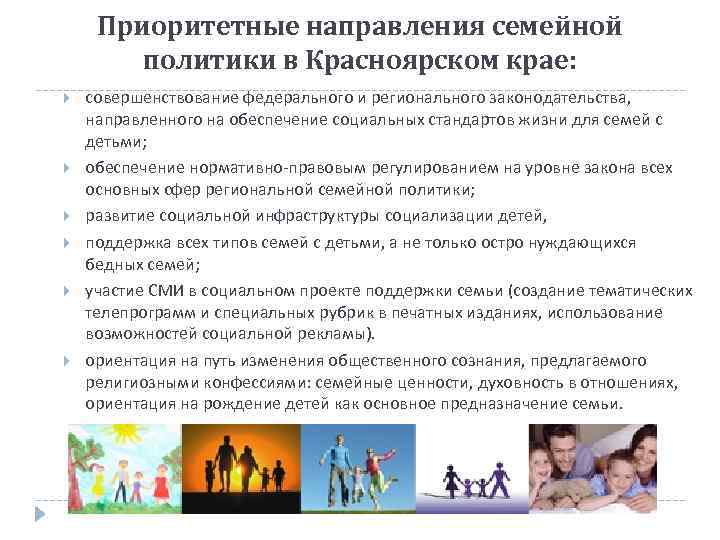 Приоритетные направления семейной политики в Красноярском крае:

совершенствование федерального и регионального законодательства, направленного на обеспечение социальных стандартов жизни для семей с детьми;

обеспечение нормативно-правовым регулированием на уровне закона всех основных сфер региональной семейной политики;

развитие социальной инфраструктуры социализации детей,

поддержка всех типов семей с детьми, а не только остро нуждающихся бедных семей;

участие СМИ в социальном проекте поддержки семьи (создание тематических телепрограмм и специальных рубрик в печатных изданиях, использование возможностей социальной рекламы).

ориентация на путь изменения общественного сознания, предлагаемого религиозными конфессиями: семейные ценности, духовность в отношениях, ориентация на рождение детей как основное предназначение семьи.